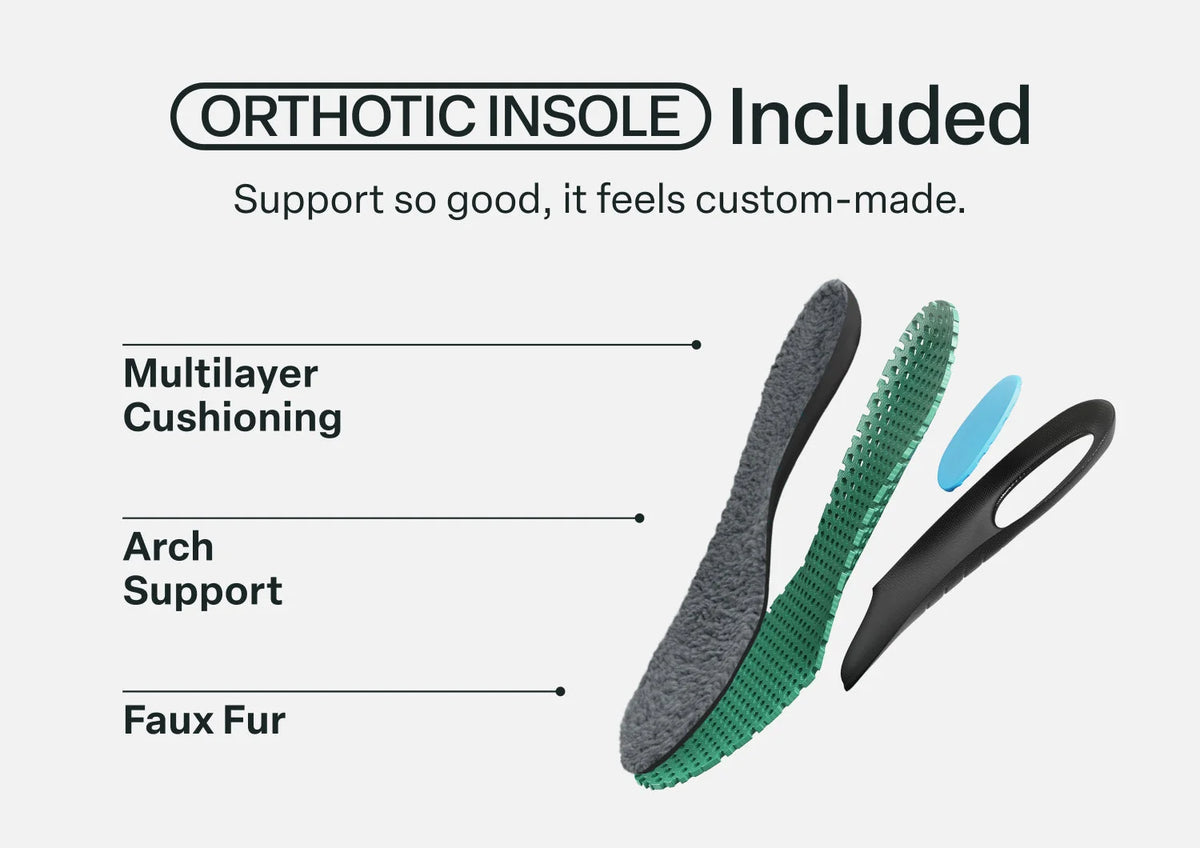 ORTHOTIC INSOLE Included

Support so good, it feels custom-made.

Multilayer Cushioning

Arch Support

Faux Fur